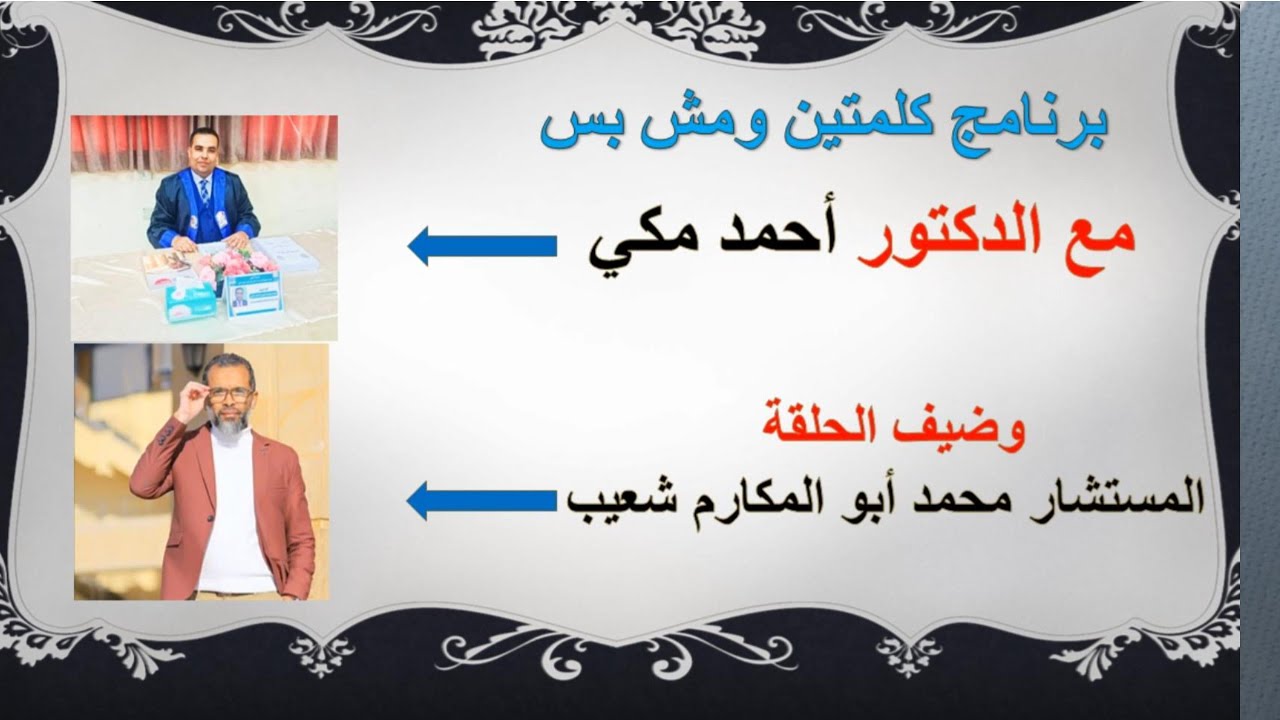 برنامج كلمتين ومش بس

مع الدكتور أحمد مكي

وضيف الحلقة

المستشار محمد أبو المكارم شعيب